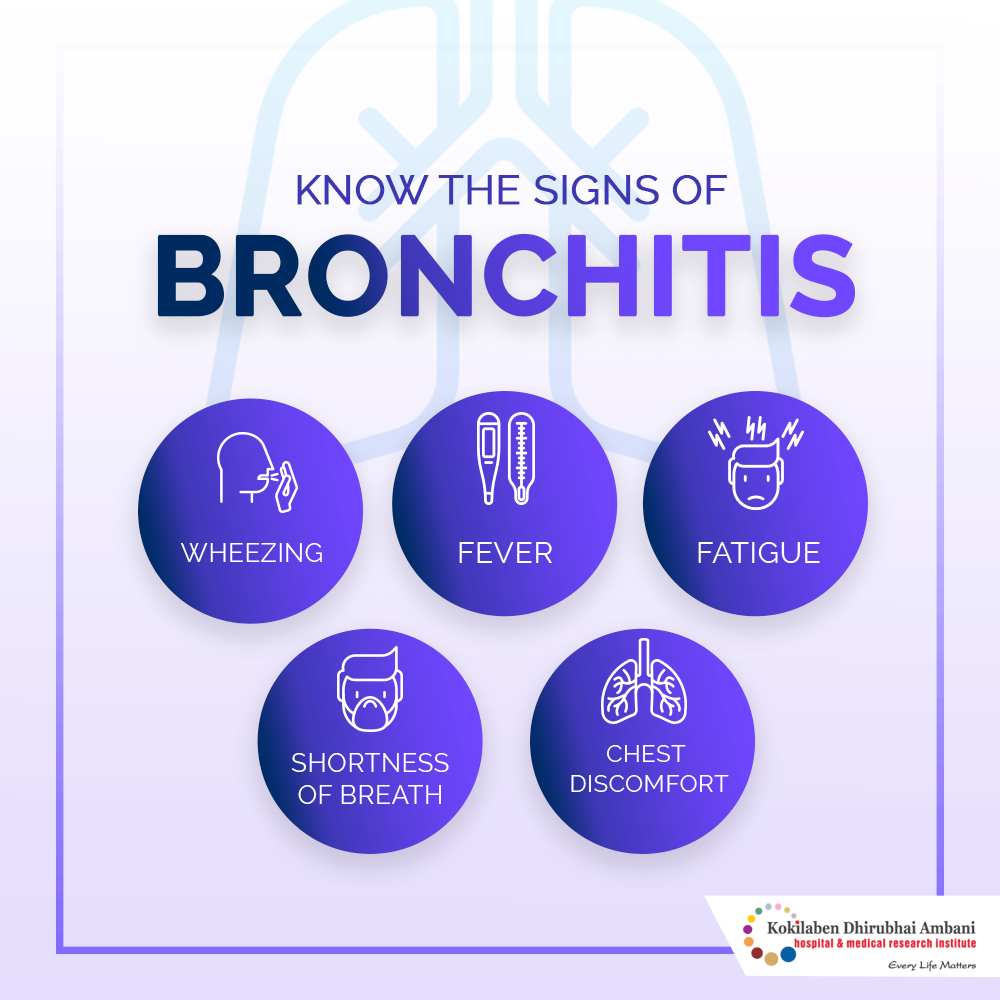 KNOW THE SIGNS OF
BRONCHITIS

WHEEZING

FEVER

FATIGUE

SHORTNESS OF BREATH

CHEST DISCOMFORT

Kokilaben Dhirubhai Ambani
hospital & medical research institute
Every Life Matters